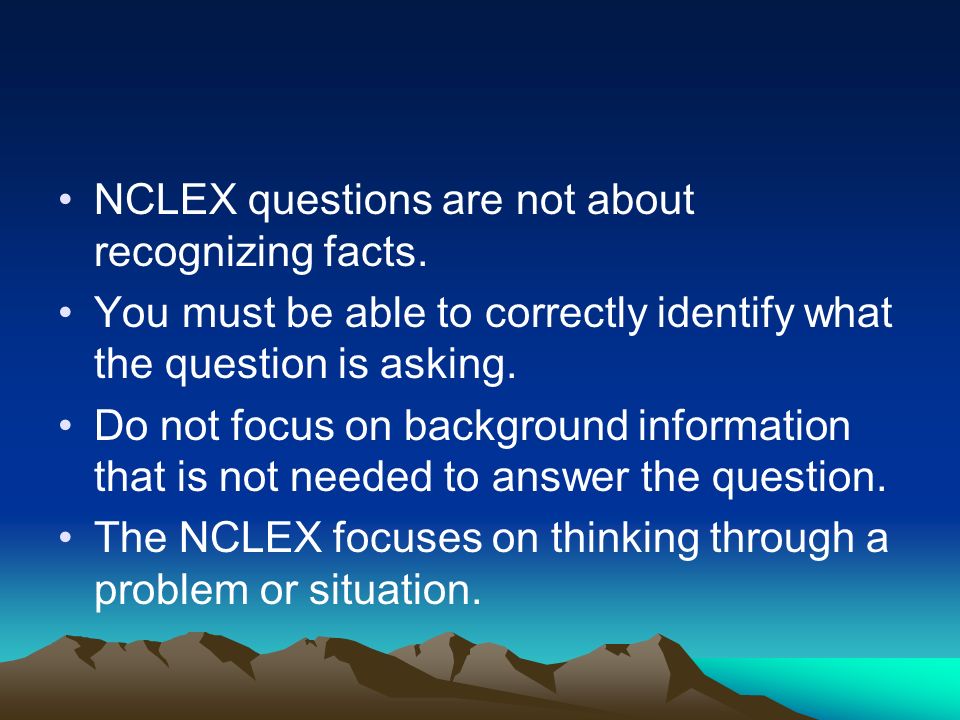 • NCLEX questions are not about recognizing facts.
• You must be able to correctly identify what the question is asking.
• Do not focus on background information that is not needed to answer the question.
• The NCLEX focuses on thinking through a problem or situation.